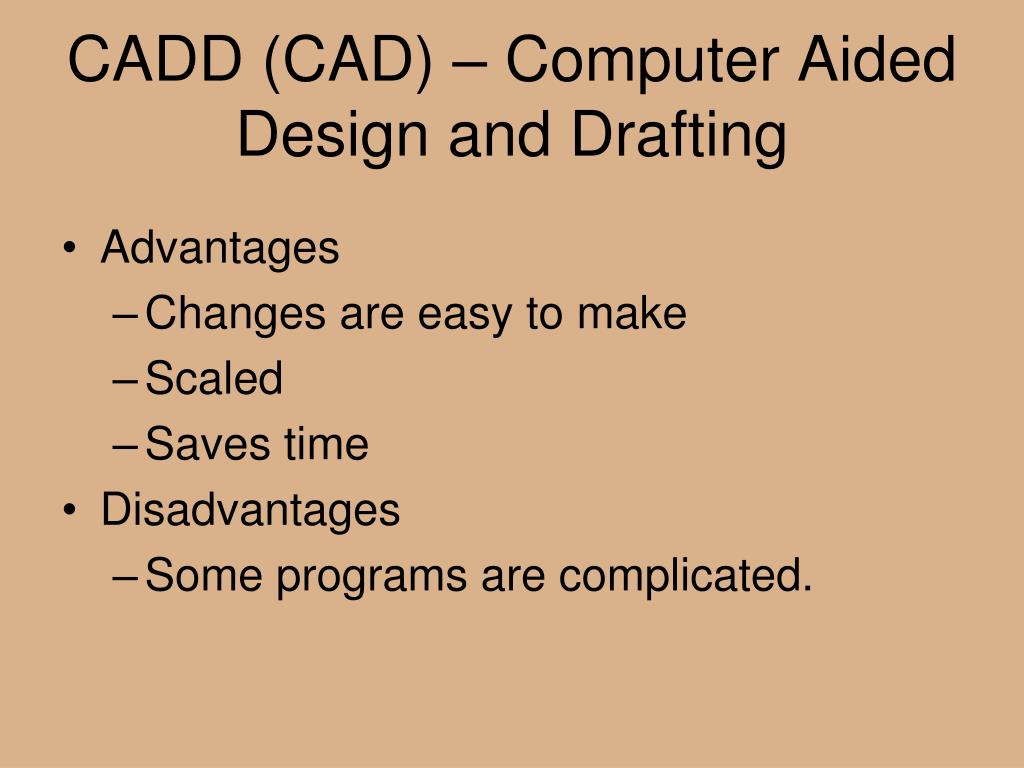 CADD (CAD) – Computer Aided Design and Drafting

• Advantages
– Changes are easy to make
– Scaled
– Saves time
• Disadvantages
– Some programs are complicated.